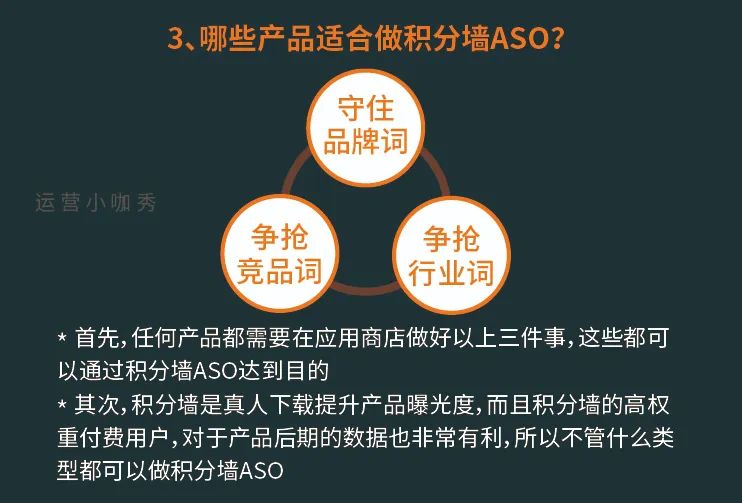 3、哪些产品适合做积分墙ASO？

守住品牌词

运营小咖秀

争抢竞品词

争抢行业词

* 首先，任何产品都需要在应用商店做好以上三件事，这些都可以通过积分墙ASO达到目的

* 其次，积分墙是真人下载提升产品曝光度，而且积分墙的高权重付费用户，对于产品后期的数据也非常有利，所以不管什么类型都可以做积分墙ASO